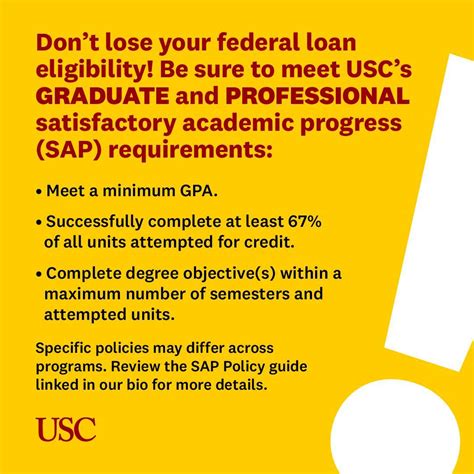 Don't lose your federal loan eligibility! Be sure to meet USC's GRADUATE and PROFESSIONAL satisfactory academic progress (SAP) requirements:

• Meet a minimum GPA.

• Successfully complete at least 67% of all units attempted for credit.

• Complete degree objective(s) within a maximum number of semesters and attempted units.

Specific policies may differ across programs. Review the SAP Policy guide linked in our bio for more details.

USC